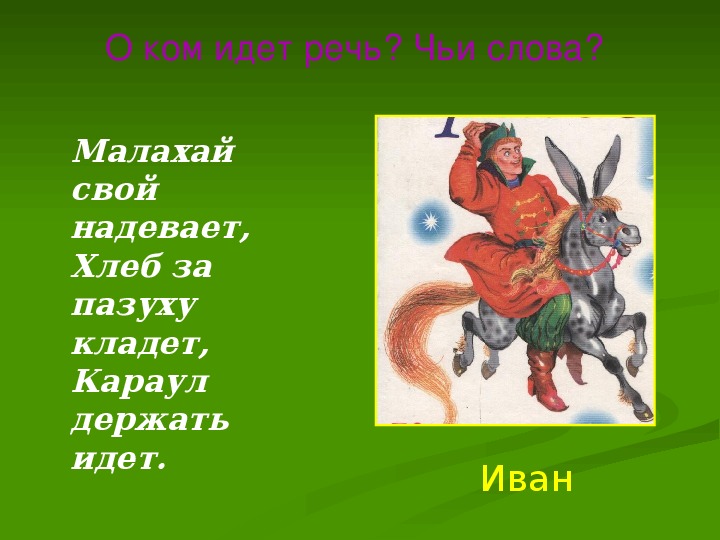 О ком идет речь? Чьи слова?

Малахай свой надевает, Хлеб за пазуху кладет, Караул держать идет.

Иван